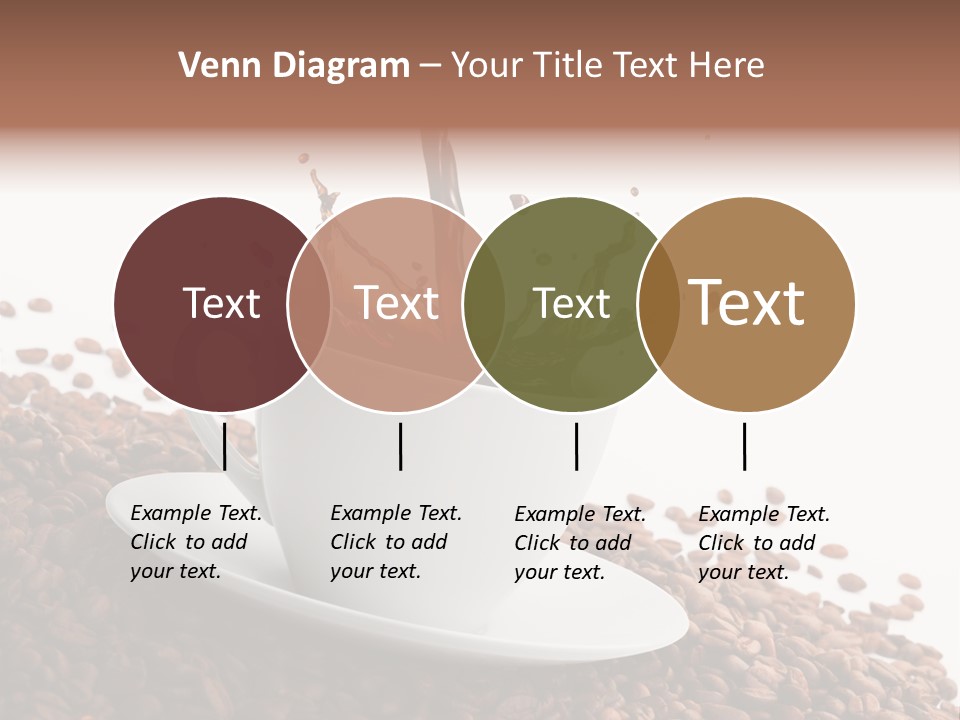 Venn Diagram – Your Title Text Here

Text

Text

Text

Text

Example Text. Click to add your text.

Example Text. Click to add your text.

Example Text. Click to add your text.

Example Text. Click to add your text.